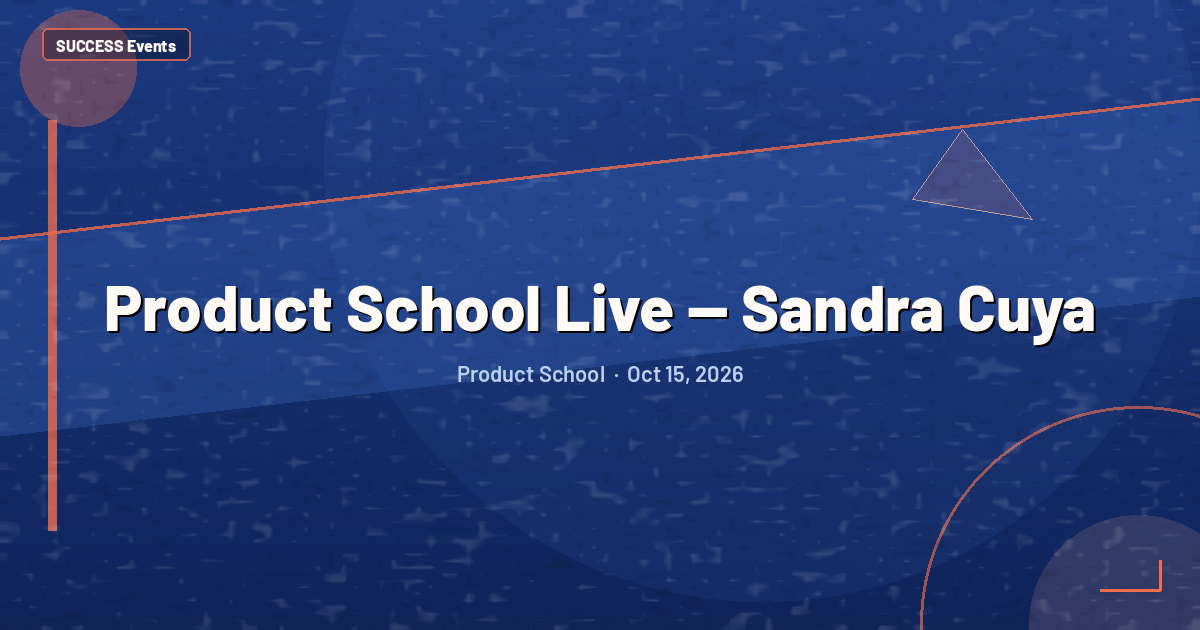 SUCCESS Events

Product School Live — Sandra Cuya

Product School · Oct 15, 2026